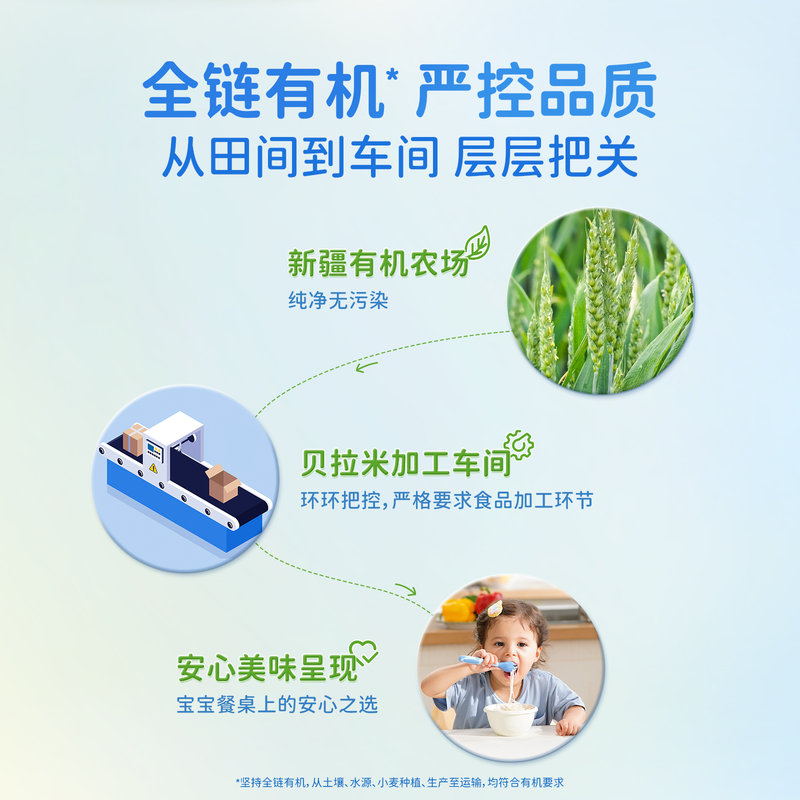 全链有机* 严控品质
从田间到车间 层层把关

新疆有机农场
纯净无污染

贝拉米加工车间
环环把控，严格要求食品加工环节

安心美味呈现
宝宝餐桌上的安心之选

*坚持全链有机，从土壤、水源、小麦种植、生产至运输，均符合有机要求